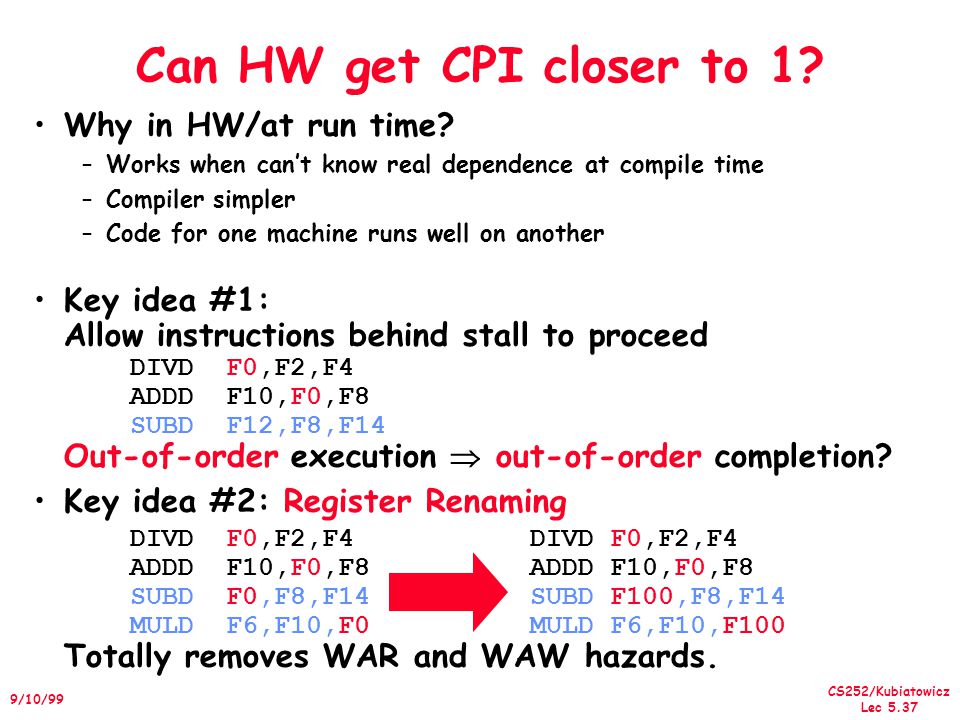 Can HW get CPI closer to 1?

• Why in HW/at run time?
– Works when can't know real dependence at compile time
– Compiler simpler
– Code for one machine runs well on another

• Key idea #1:
Allow instructions behind stall to proceed
DIVD F0,F2,F4
ADDD F10,F0,F8
SUBD F12,F8,F14
Out-of-order execution $\Rightarrow$ out-of-order completion?

• Key idea #2: Register Renaming
DIVD F0,F2,F4
ADDD F10,F0,F8
SUBD F0,F8,F14
MULD F6,F10,F0

DIVD F0,F2,F4
ADDD F10,F0,F8
SUBD F100,F8,F14
MULD F6,F10,F100
Totally removes WAR and WAW hazards.

9/10/99

CS252/Kubiatowicz
Lec 5.37